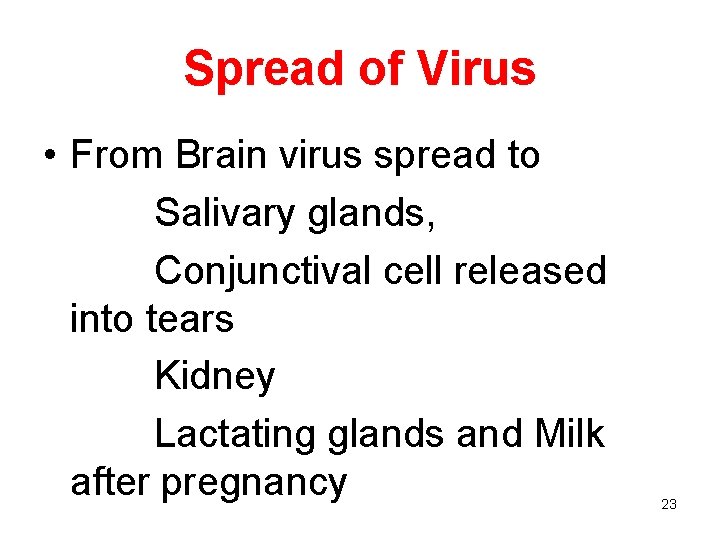 Spread of Virus

• From Brain virus spread to

Salivary glands,

Conjunctival cell released into tears

Kidney

Lactating glands and Milk after pregnancy

23